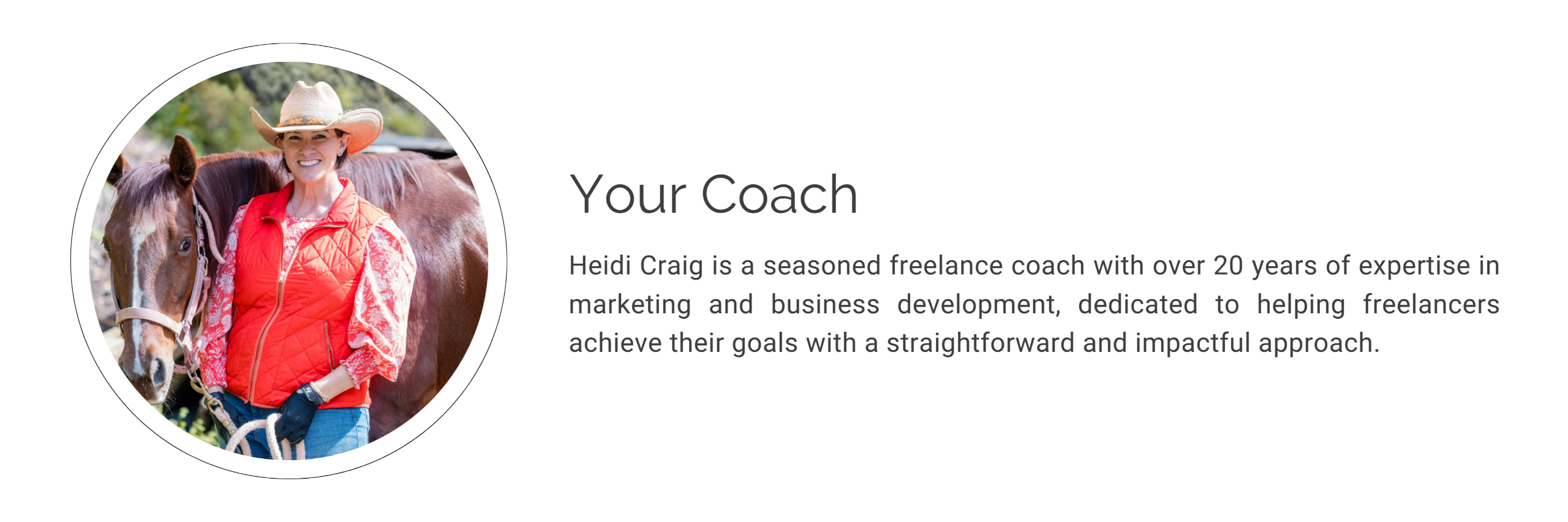 Your Coach

Heidi Craig is a seasoned freelance coach with over 20 years of expertise in marketing and business development, dedicated to helping freelancers achieve their goals with a straightforward and impactful approach.